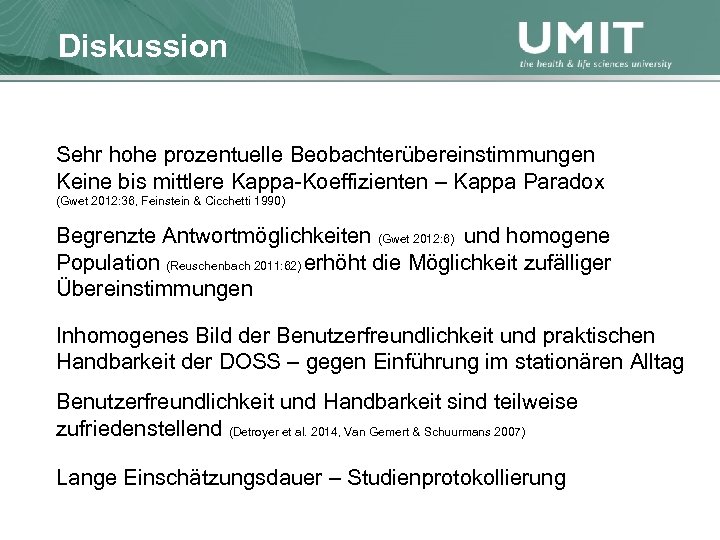 Diskussion

UMIT
the health & life sciences university

Sehr hohe prozentuelle Beobachterübereinstimmungen
Keine bis mittlere Kappa-Koeffizienten – Kappa Paradox (Gwet 2012:36, Feinstein & Cicchetti 1990)

Begrenzte Antwortmöglichkeiten (Gwet 2012:6) und homogene Population (Reuschenbach 2011:62) erhöht die Möglichkeit zufälliger Übereinstimmungen

Inhomogenes Bild der Benutzerfreundlichkeit und praktischen Handbarkeit der DOSS – gegen Einführung im stationären Alltag

Benutzerfreundlichkeit und Handbarkeit sind teilweise zufriedenstellend (Detroyer et al. 2014, Van Gemert & Schuurmans 2007)

Lange Einschätzungsdauer – Studienprotokollierung